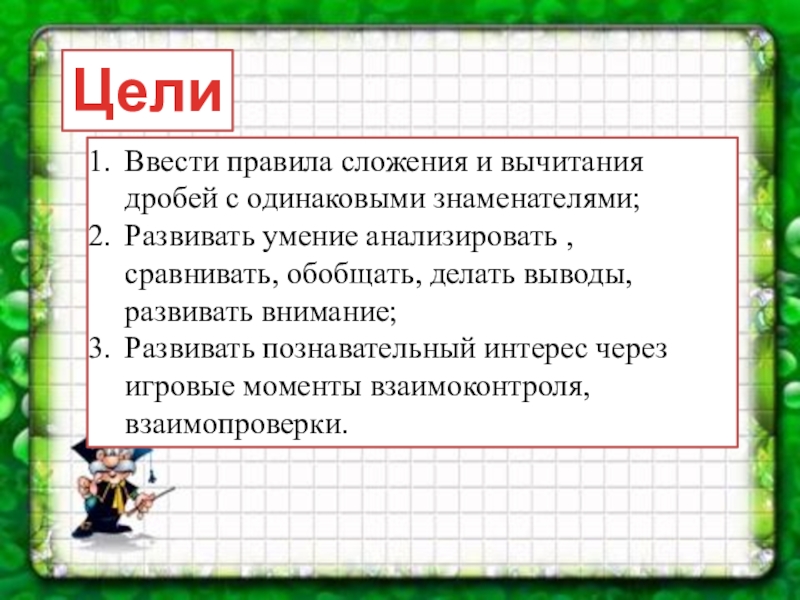 Цели

1. Ввести правила сложения и вычитания дробей с одинаковыми знаменателями;
2. Развивать умение анализировать , сравнивать, обобщать, делать выводы, развивать внимание;
3. Развивать познавательный интерес через игровые моменты взаимоконтроля, взаимопроверки.